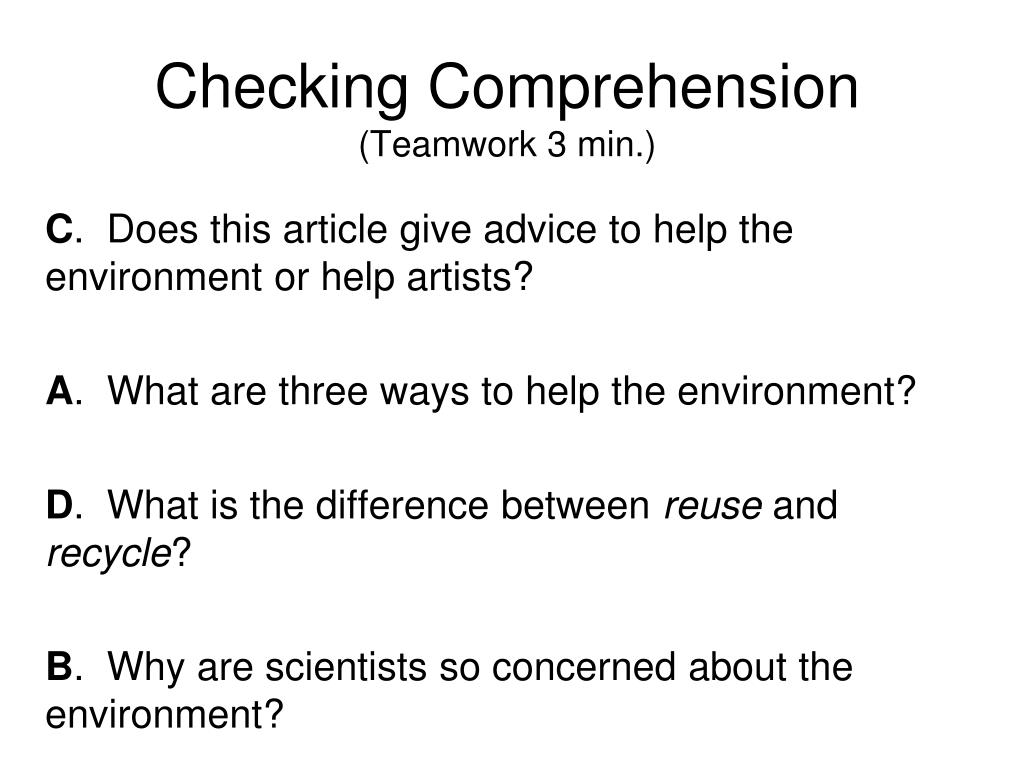 Checking Comprehension
(Teamwork 3 min.)

C. Does this article give advice to help the environment or help artists?

A. What are three ways to help the environment?

D. What is the difference between reuse and recycle?

B. Why are scientists so concerned about the environment?